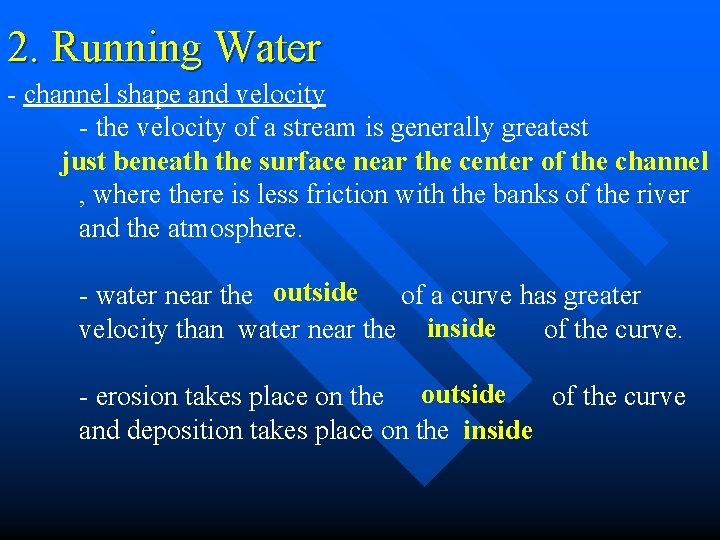 2. Running Water

- channel shape and velocity

- the velocity of a stream is generally greatest just beneath the surface near the center of the channel , where there is less friction with the banks of the river and the atmosphere.

- water near the outside of a curve has greater velocity than water near the inside of the curve.

- erosion takes place on the outside of the curve and deposition takes place on the inside